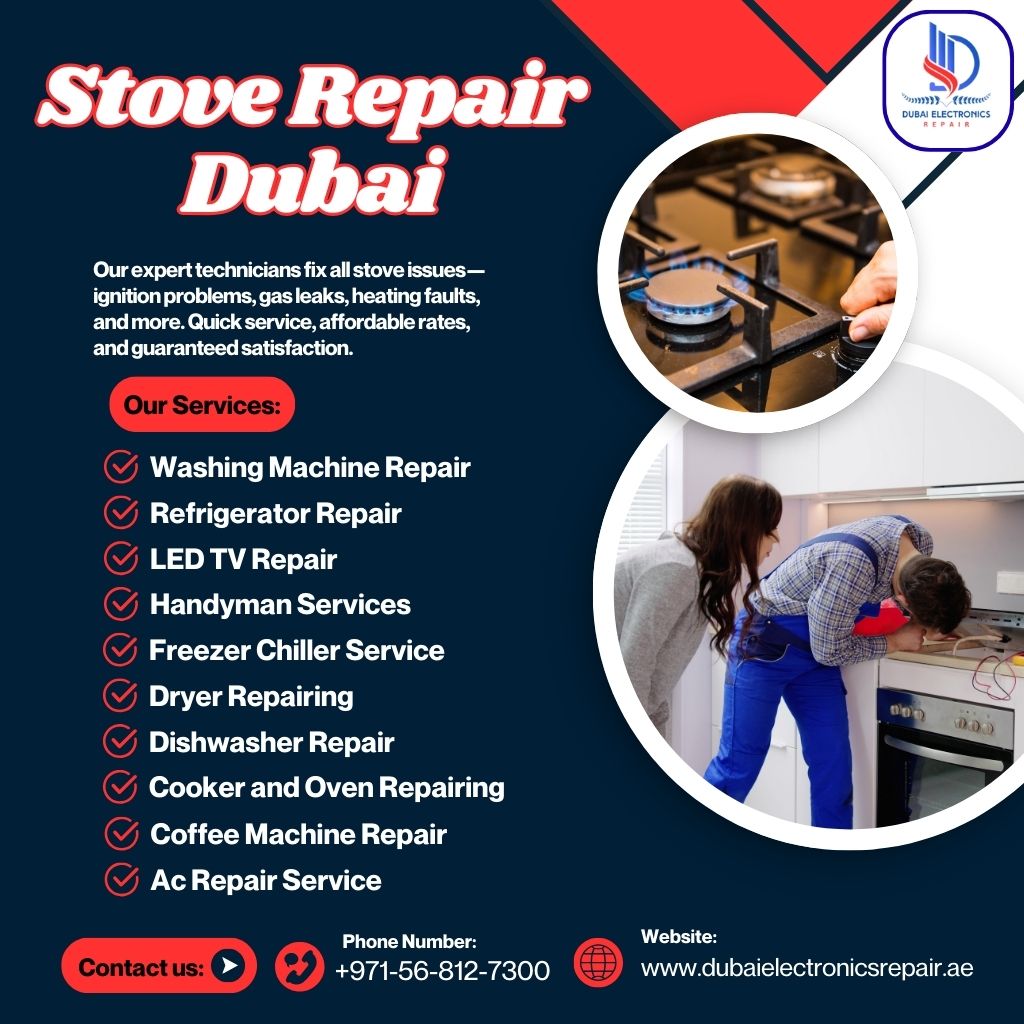 DUBAI ELECTRONICS
REPAIR

Stove Repair Dubai

Our expert technicians fix all stove issues—ignition problems, gas leaks, heating faults, and more. Quick service, affordable rates, and guaranteed satisfaction.

Our Services:

Washing Machine Repair
Refrigerator Repair
LED TV Repair
Handyman Services
Freezer Chiller Service
Dryer Repairing
Dishwasher Repair
Cooker and Oven Repairing
Coffee Machine Repair
Ac Repair Service

Contact us:

Phone Number:
+971-56-812-7300

Website:
www.dubaielectronicsrepair.ae